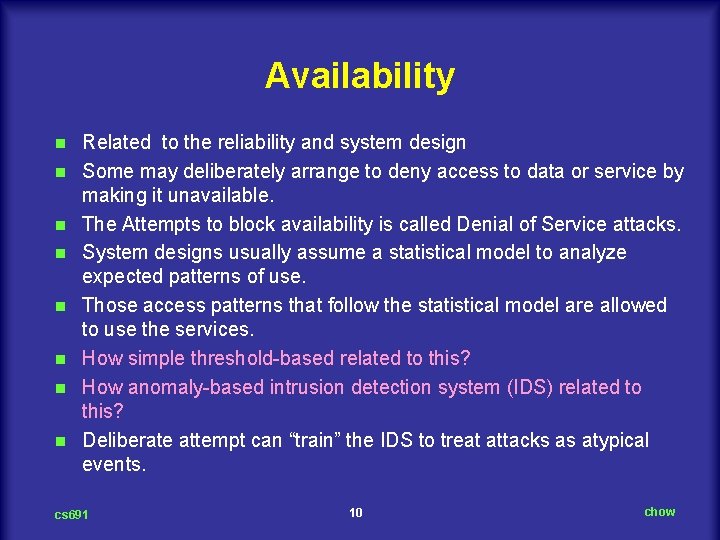 Availability

- Related to the reliability and system design
- Some may deliberately arrange to deny access to data or service by making it unavailable.
- The Attempts to block availability is called Denial of Service attacks.
- System designs usually assume a statistical model to analyze expected patterns of use.
- Those access patterns that follow the statistical model are allowed to use the services.
- How simple threshold-based related to this?
- How anomaly-based intrusion detection system (IDS) related to this?
- Deliberate attempt can “train” the IDS to treat attacks as atypical events.

cs691

10

chow